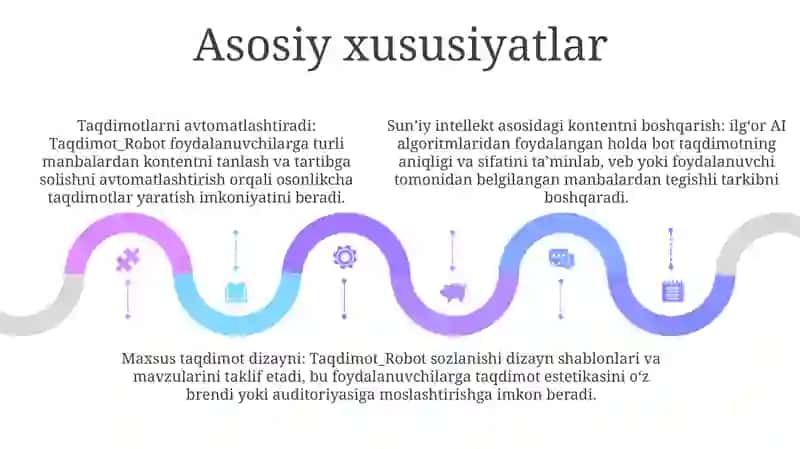 Asosiy xususiyatlar

Taqdimotlarni avtomatlashtiradi: Taqdimot_Robot foydalanuvchilarga turli manbalardan kontentni tanlash va tartibga solishni avtomatlashtirish orqali osonlikcha taqdimotlar yaratish imkoniyatini beradi.

Sun'iy intellekt asosidagi kontentni boshqarish: ilg'or AI algoritmlaridan foydalangan holda bot taqdimotning aniqligi va sifatini ta'minlab, veb yoki foydalanuvchi tomonidan belgilangan manbalardan tegishli tarkibni boshqaradi.

Maxsus taqdimot dizayni: Taqdimot_Robot sozlanishi dizayn shablonlari va mavzularini taklif etadi, bu foydalanuvchilarga taqdimot estetikasini o'z brendi yoki auditoriyasiga moslashtirishga imkon beradi.